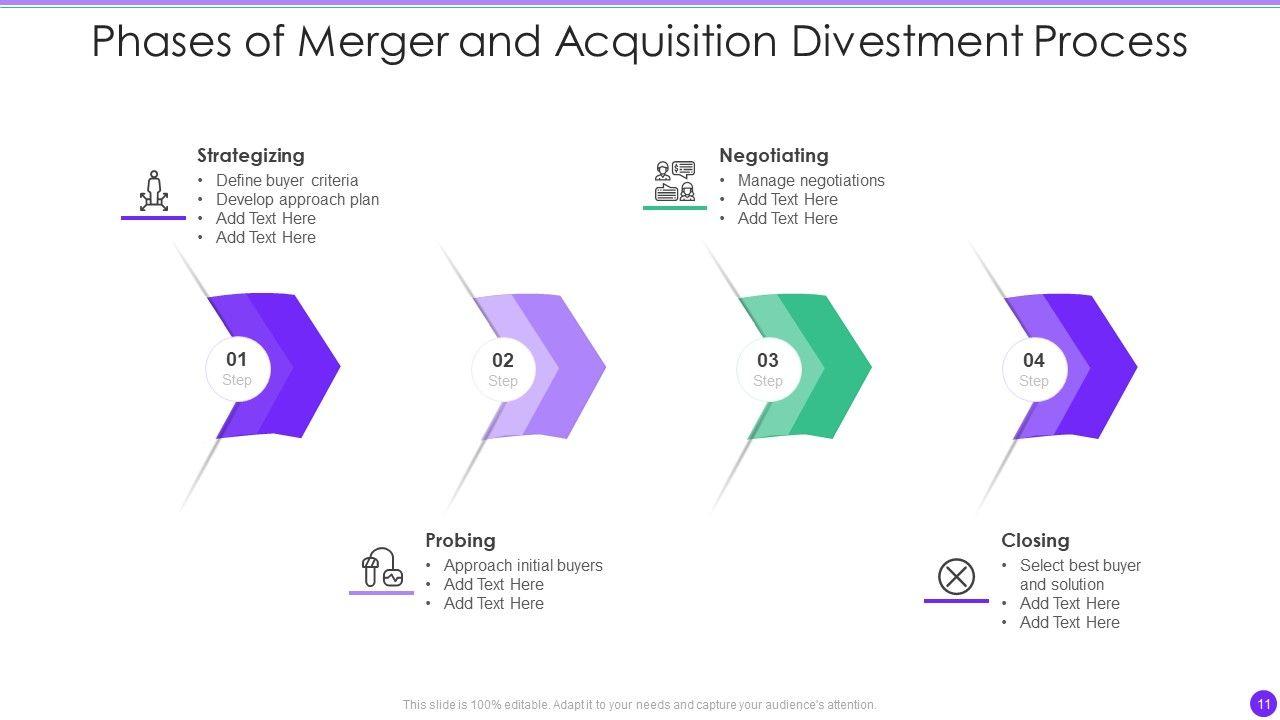 Phases of Merger and Acquisition Divestment Process

Strategizing
• Define buyer criteria
• Develop approach plan
• Add Text Here
• Add Text Here

Negotiating
• Manage negotiations
• Add Text Here
• Add Text Here

01
Step

02
Step

03
Step

04
Step

Probing
• Approach initial buyers
• Add Text Here
• Add Text Here

Closing
• Select best buyer and solution
• Add Text Here
• Add Text Here

This slide is 100% editable. Adapt it to your needs and capture your audience's attention.

11